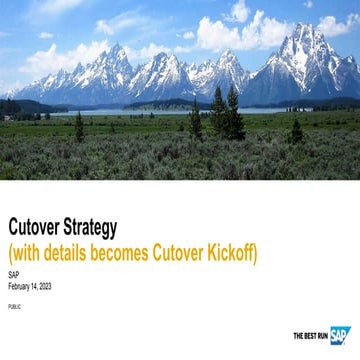 Cutover Strategy
(with details becomes Cutover Kickoff)

SAP
February 14, 2023

PUBLIC

THE BEST RUN SAP